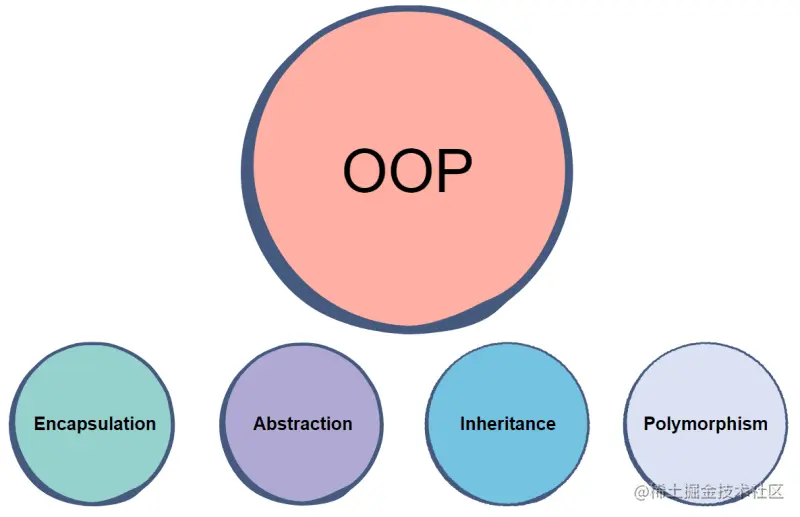 OOP

Encapsulation

Abstraction

Inheritance

Polymorphism

@稀土掘金技术社区